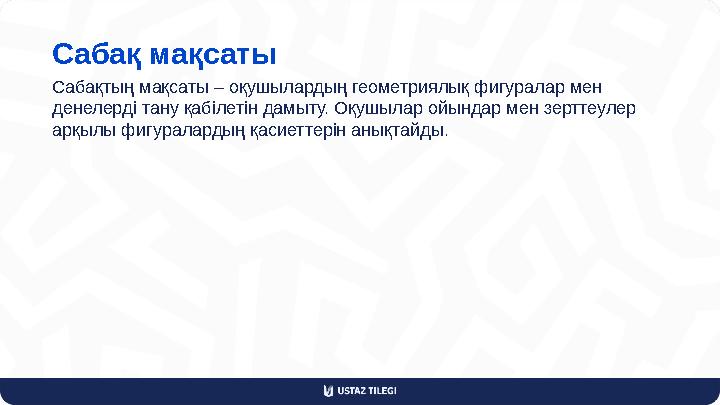 Сабақ мақсаты

Сабақтың мақсаты – оқушылардың геометриялық фигуралар мен денелерді тану қабілетін дамыту. Оқушылар ойындар мен зерттеулер арқылы фигуралардың қасиеттерін анықтайды.

USTAZ TILEGI